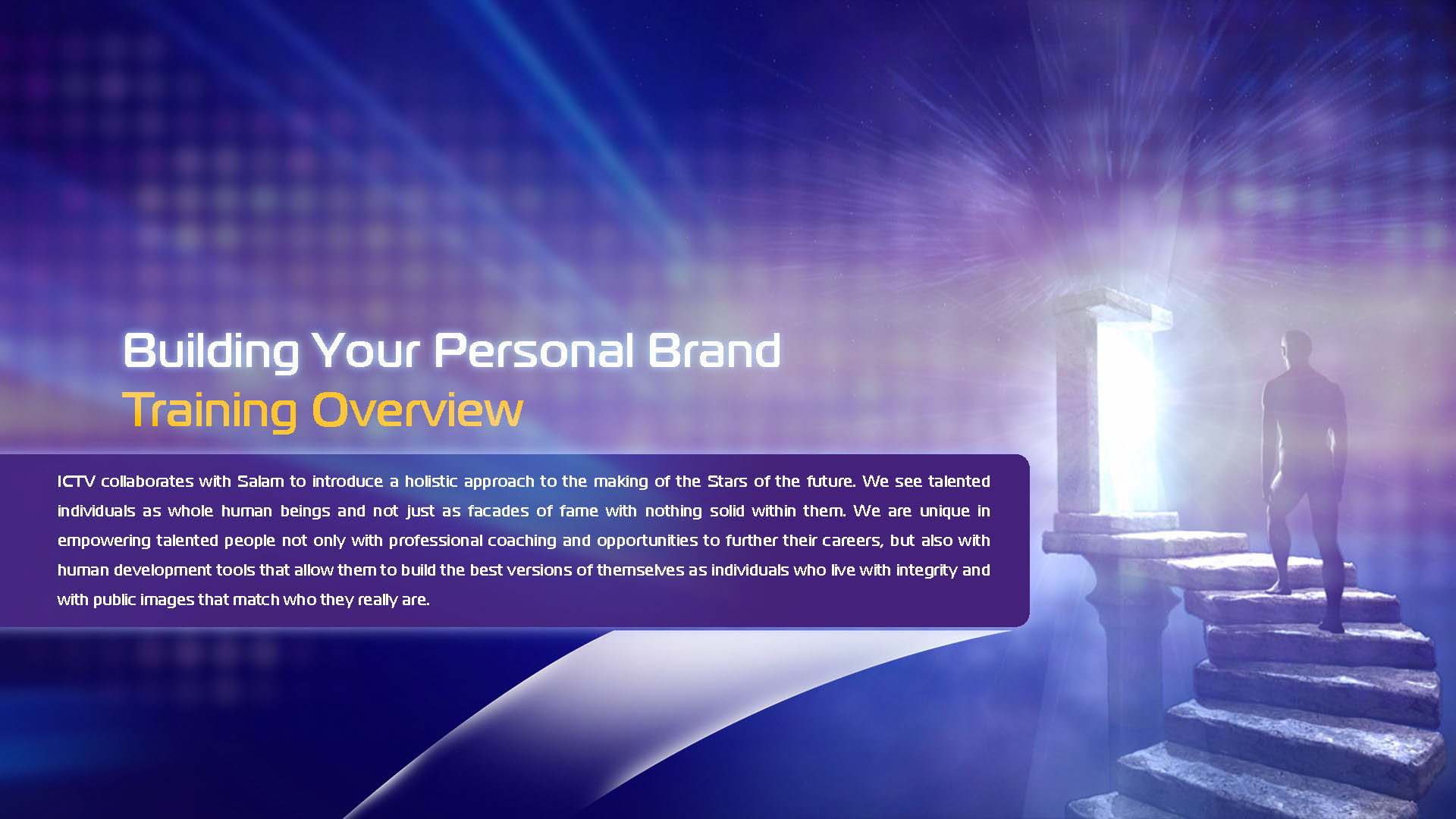 Building Your Personal Brand
Training Overview

ICTV collaborates with Salam to introduce a holistic approach to the making of the Stars of the future. We see talented individuals as whole human beings and not just as facades of fame with nothing solid within them. We are unique in empowering talented people not only with professional coaching and opportunities to further their careers, but also with human development tools that allow them to build the best versions of themselves as individuals who live with integrity and with public images that match who they really are.